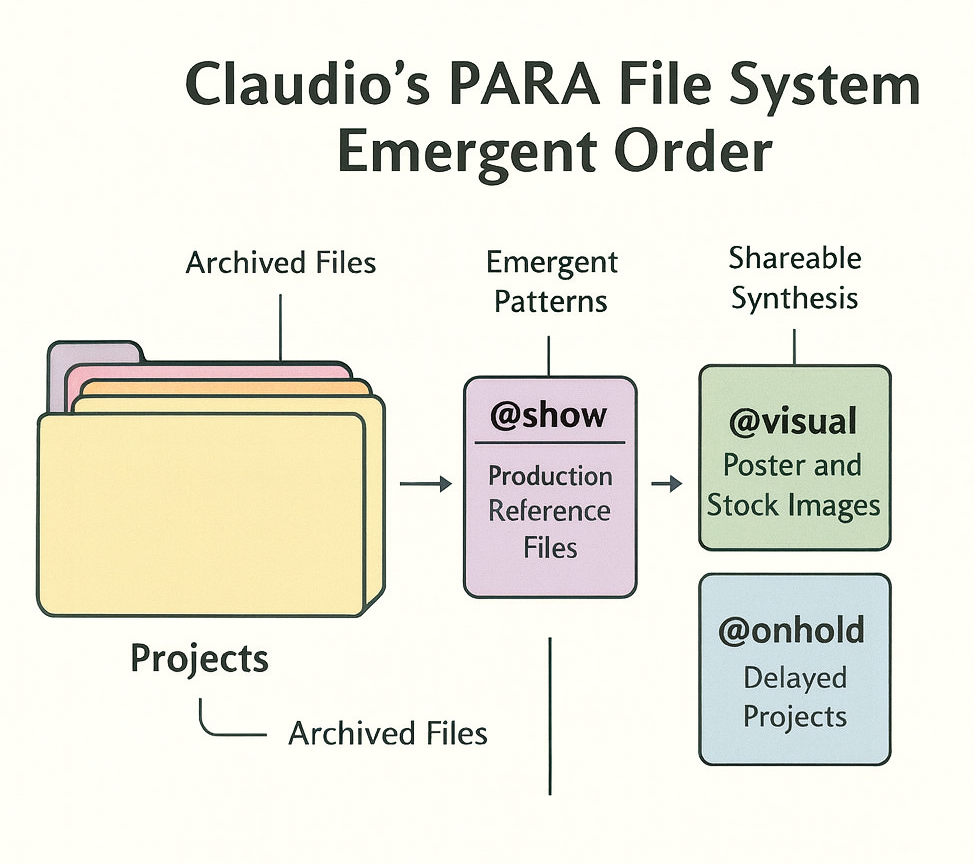 Claudio's PARA File System
Emergent Order

Archived Files

Emergent Patterns

Shareable Synthesis

@show
Production Reference Files

@visual
Poster and Stock Images

@onhold
Delayed Projects

Projects

Archived Files